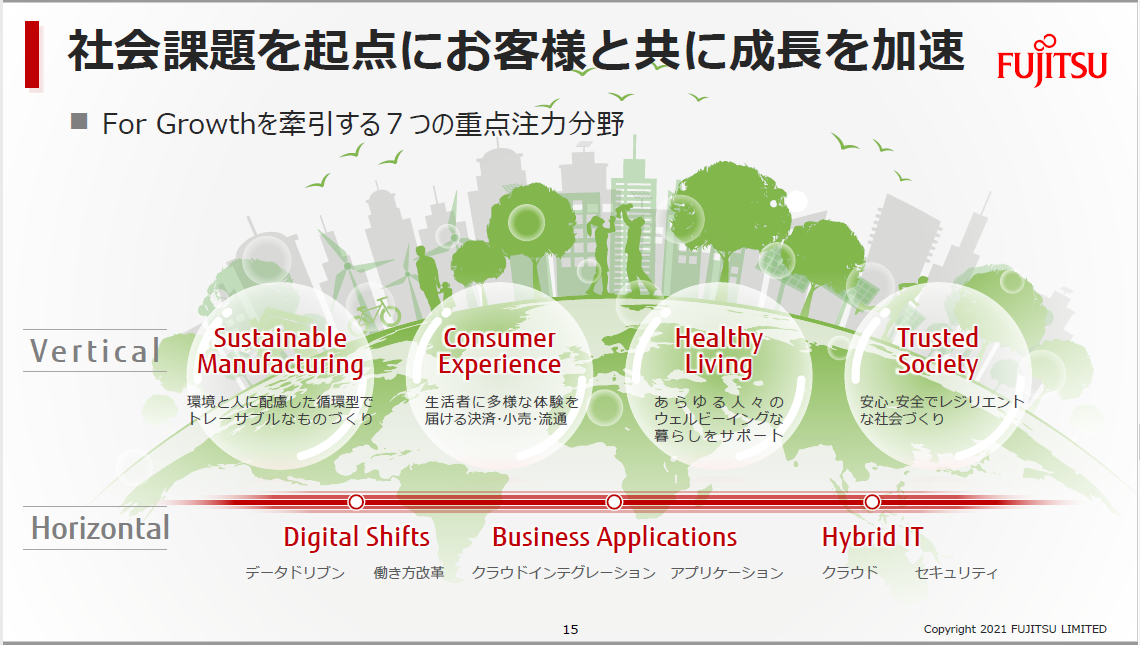 社会課題を起点にお客様と共に成長を加速

FUJITSU

■ For Growthを牽引する７つの重点注力分野

Vertical

Sustainable Manufacturing
環境と人に配慮した循環型でトレーサブルなものづくり

Consumer Experience
生活者に多様な体験を届ける決済·小売·流通

Healthy Living
あらゆる人々のウェルビーイングな暮らしをサポート

Trusted Society
安心·安全でレジリエントな社会づくり

Horizontal

Digital Shifts
データドリブン　働き方改革

Business Applications
クラウドインテグレーション　アプリケーション

Hybrid IT
クラウド　セキュリティ

15

Copyright 2021 FUJITSU LIMITED